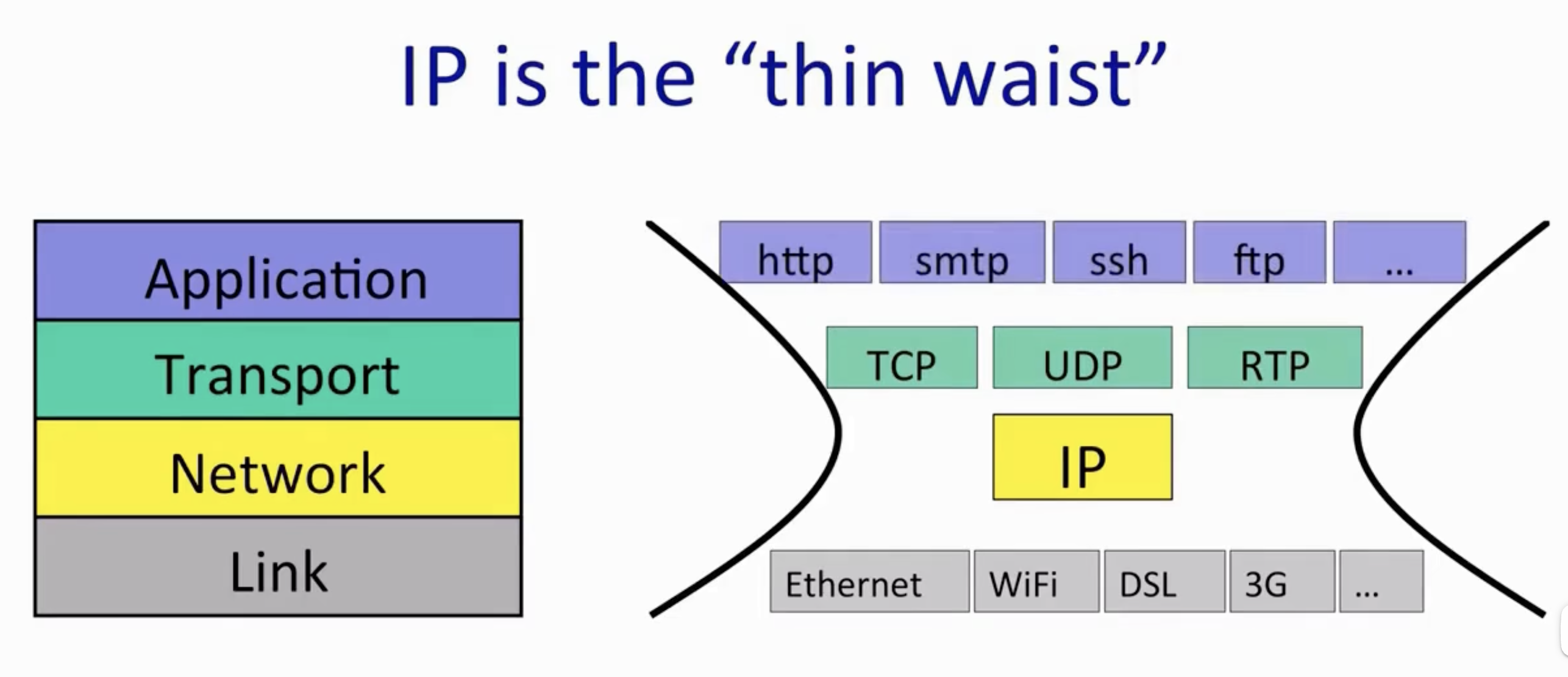 IP is the “thin waist”

Application
Transport
Network
Link

http smtp ssh ftp ...

TCP UDP RTP

IP

Ethernet WiFi DSL 3G ...